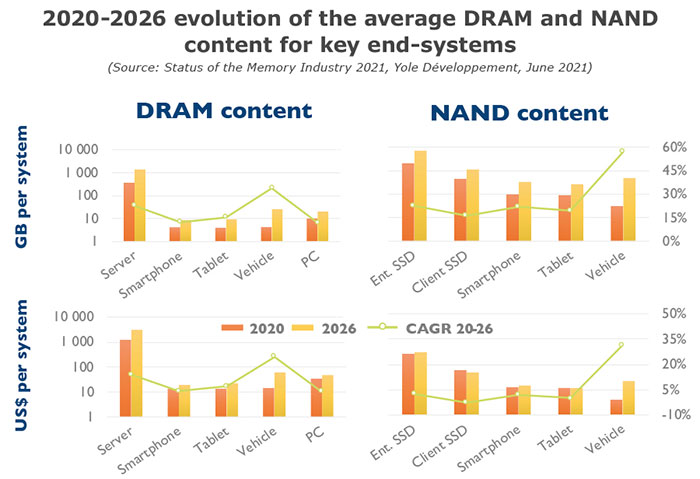 2020-2026 evolution of the average DRAM and NAND content for key end-systems

(Source: Status of the Memory Industry 2021, Yole Développement, June 2021)

DRAM content

NAND content

GB per system

10 000
1 000
100
10
1

Server
Smartphone
Tablet
Vehicle
PC

60%
45%
30%
15%
0%

Ent. SSD
Client SSD
Smartphone
Tablet
Vehicle

US$ per system

10 000
1 000
100
10
1

2020
2026
CAGR 20-26

Server
Smartphone
Tablet
Vehicle
PC

50%
35%
20%
5%
-10%

Ent. SSD
Client SSD
Smartphone
Tablet
Vehicle